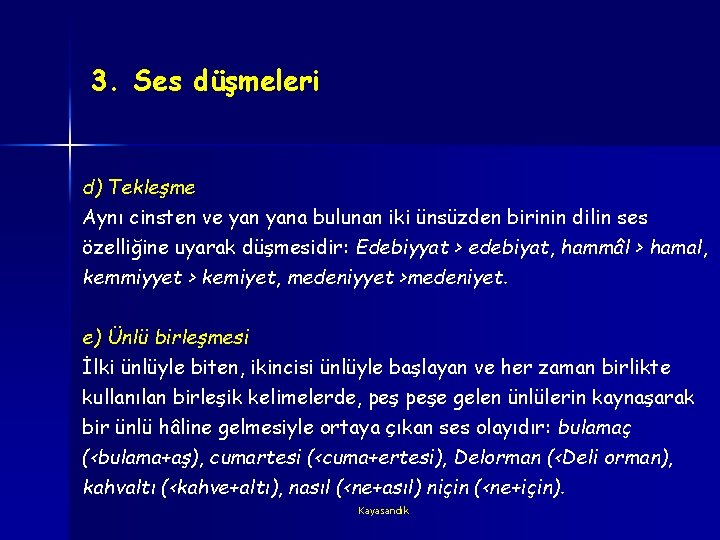 3. Ses düşmeleri

d) Tekleşme
Aynı cinsten ve yan yana bulunan iki ünsüzden birinin dilin ses özelliğine uyarak düşmesidir: Edebiyyat > edebiyat, hammâl > hamal, kemmiyyet > kemiyet, medeniyyet >medeniyet.

e) Ünlü birleşmesi
İlki ünlüyle biten, ikincisi ünlüyle başlayan ve her zaman birlikte kullanılan birleşik kelimelerde, peş peşe gelen ünlülerin kaynaşarak bir ünlü hâline gelmesiyle ortaya çıkan ses olayıdır: bulamaç (<bulama+aş), cumartesi (<cuma+ertesi), Delorman (<Deli orman), kahvaltı (<kahve+altı), nasıl (<ne+asıl) niçin (<ne+için).

Kayasandık